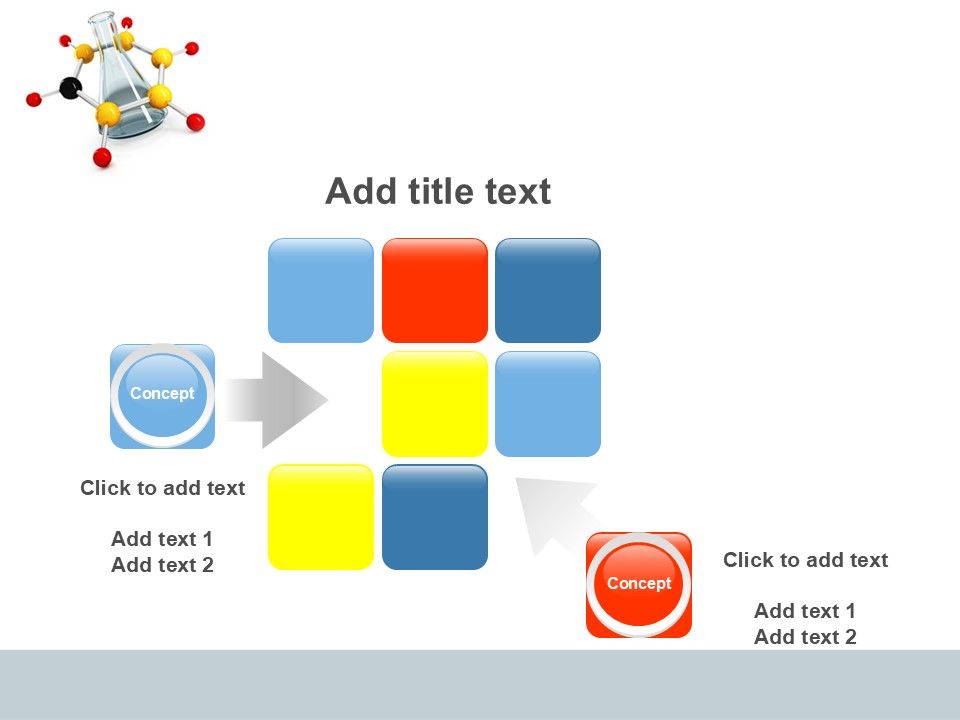 Add title text

Concept

Click to add text

Add text 1
Add text 2

Concept

Click to add text

Add text 1
Add text 2